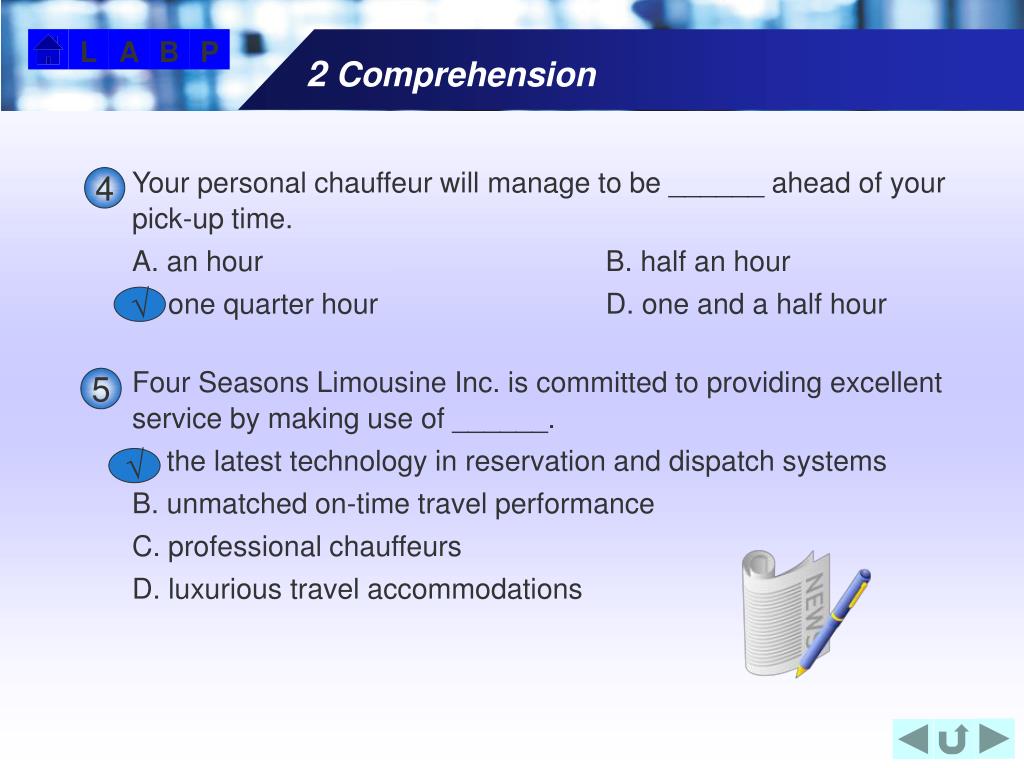 L A B P

2 Comprehension

4 Your personal chauffeur will manage to be ______ ahead of your pick-up time.

A. an hour
B. half an hour
√ one quarter hour
D. one and a half hour

5 Four Seasons Limousine Inc. is committed to providing excellent service by making use of ______.

√ the latest technology in reservation and dispatch systems
B. unmatched on-time travel performance
C. professional chauffeurs
D. luxurious travel accommodations

NEWS